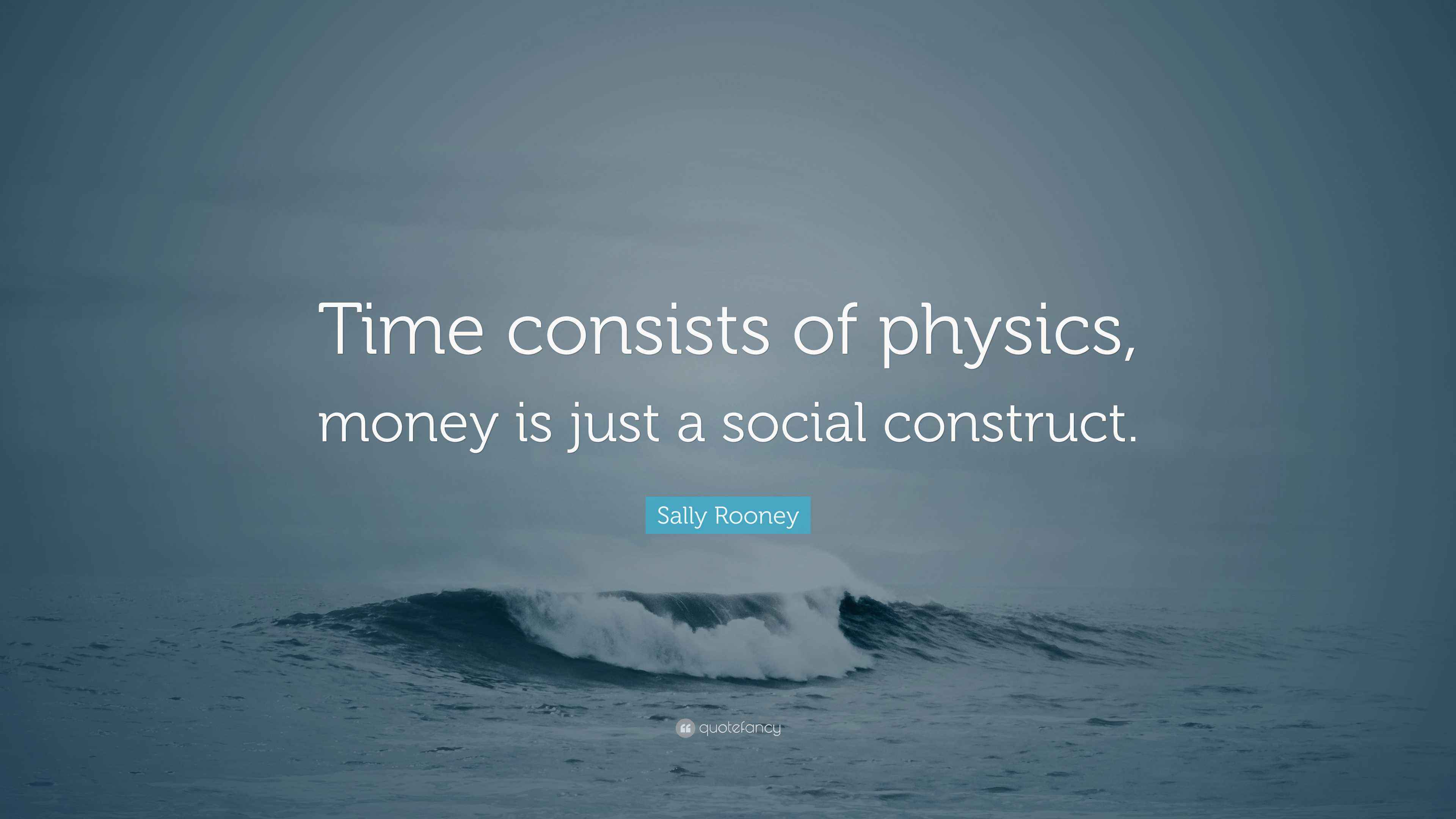 Time consists of physics, money is just a social construct.

Sally Rooney

quotefancy